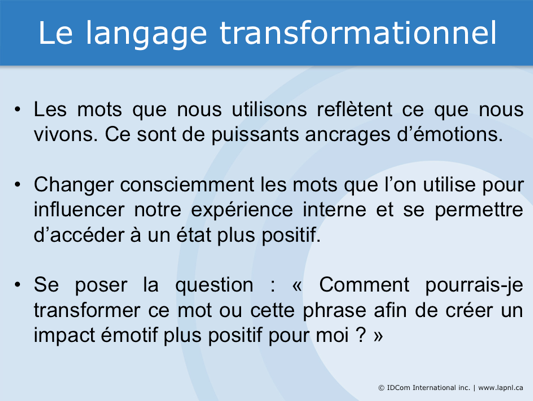 Le langage transformationnel

• Les mots que nous utilisons reflètent ce que nous vivons. Ce sont de puissants ancrages d'émotions.

• Changer consciemment les mots que l'on utilise pour influencer notre expérience interne et se permettre d'accéder à un état plus positif.

• Se poser la question : « Comment pourrais-je transformer ce mot ou cette phrase afin de créer un impact émotif plus positif pour moi ? »

© IDCom International inc. | www.lapnl.ca